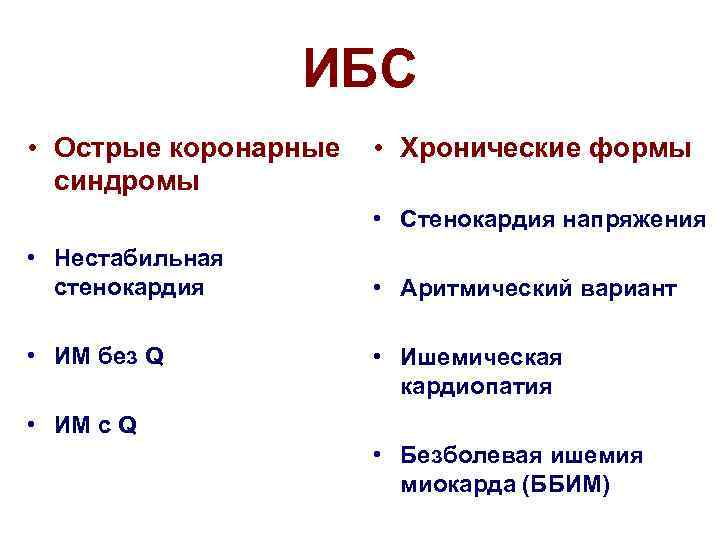 ИБС

• Острые коронарные синдромы

• Нестабильная стенокардия

• ИМ без Q

• ИМ с Q

• Хронические формы

• Стенокардия напряжения

• Аритмический вариант

• Ишемическая кардиопатия

• Безболевая ишемия миокарда (ББИМ)